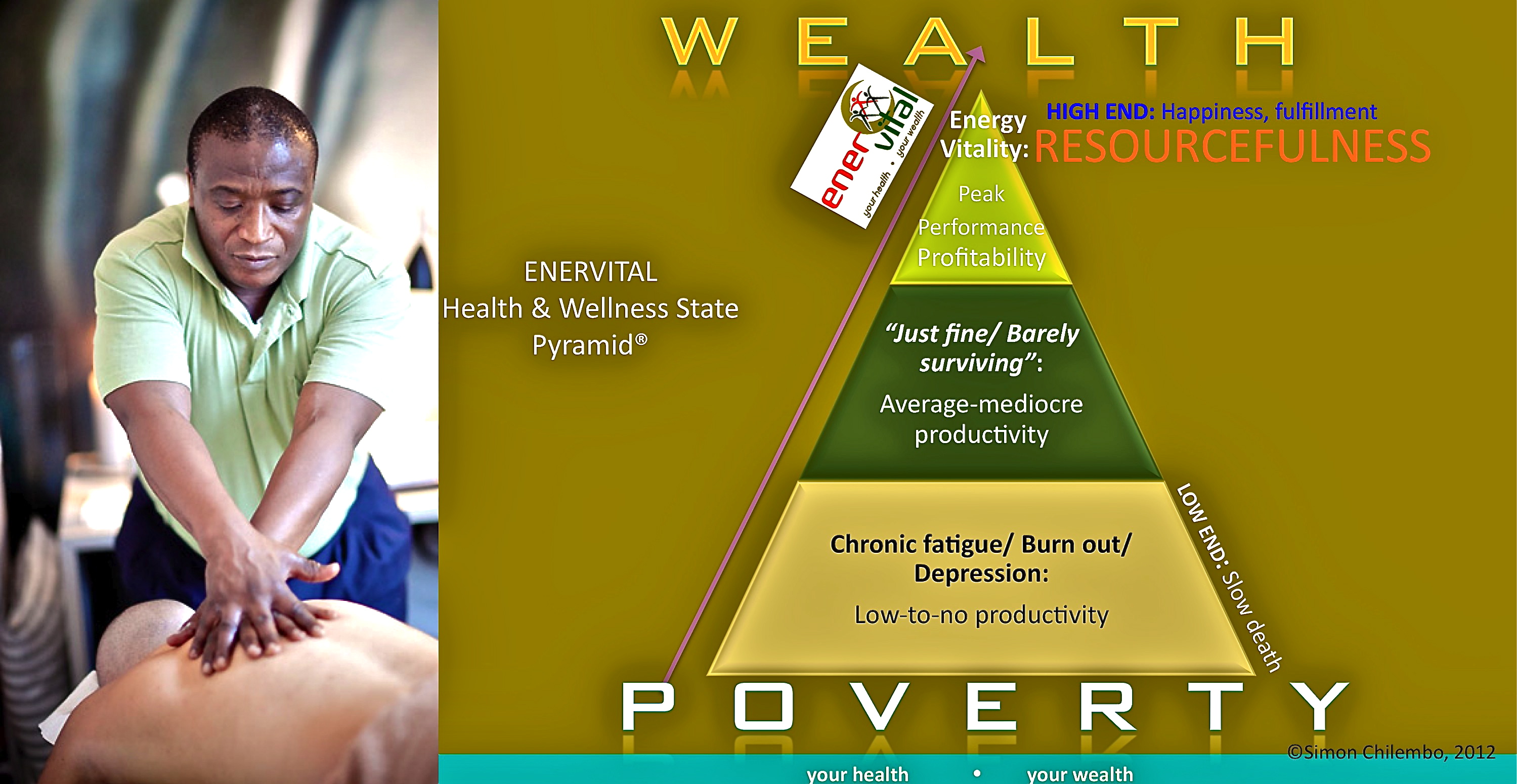 WEALTH

enervital
your health • your wealth

Energy Vitality:

HIGH END: Happiness, fulfillment

RESOURCEFULNESS

Peak Performance Profitability

ENERVITAL
Health & Wellness State Pyramid®

"Just fine/ Barely surviving":

Average-mediocre productivity

Chronic fatigue/ Burn out/ Depression:

Low-to-no productivity

LOW END: Slow death

POVERTY

©Simon Chilembo, 2012

your health • your wealth